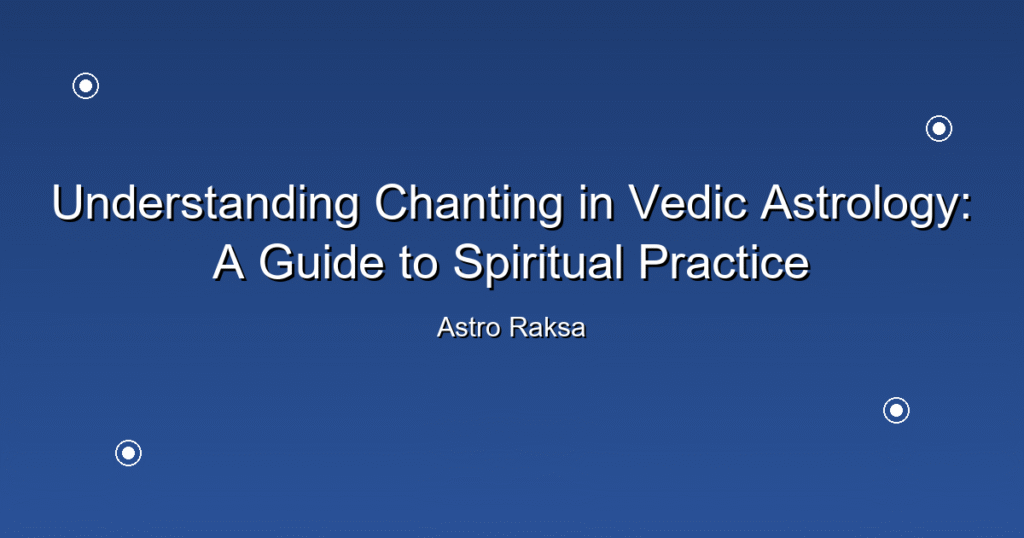 Understanding Chanting in Vedic Astrology: A Guide to Spiritual Practice

Astro Raksa